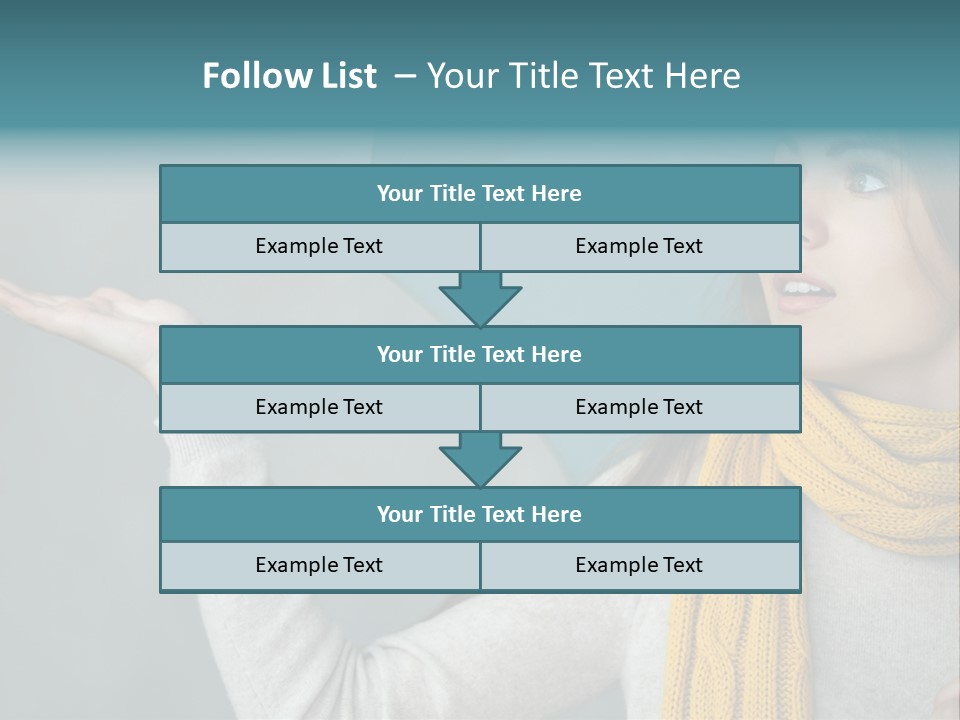 Follow List – Your Title Text Here

Your Title Text Here

Example Text

Example Text

Your Title Text Here

Example Text

Example Text

Your Title Text Here

Example Text

Example Text